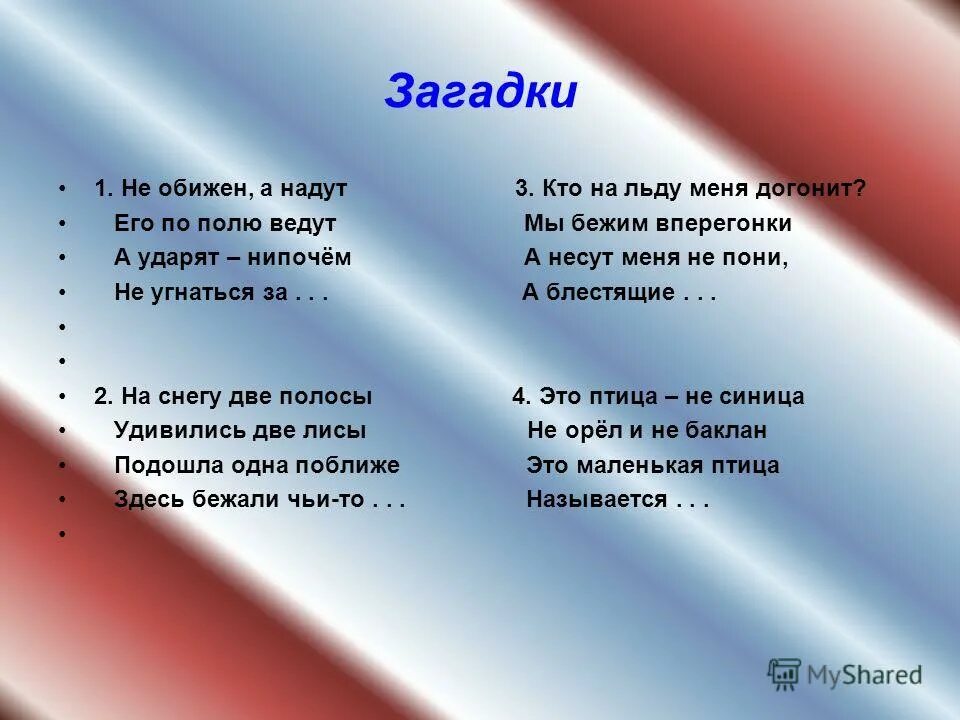 Загадки

• 1. Не обижен, а надут
• Его по полю ведут
• А ударят – нипочём
• Не угнаться за . . .
•
•
• 2. На снегу две полосы
• Удивились две лисы
• Подошла одна поближе
• Здесь бежали чьи-то . . .
•

3. Кто на льду меня догонит?
Мы бежим вперегонки
А несут меня не пони,
А блестящие . . .

4. Это птица – не синица
Не орёл и не баклан
Это маленькая птица
Называется . . .

MyShared